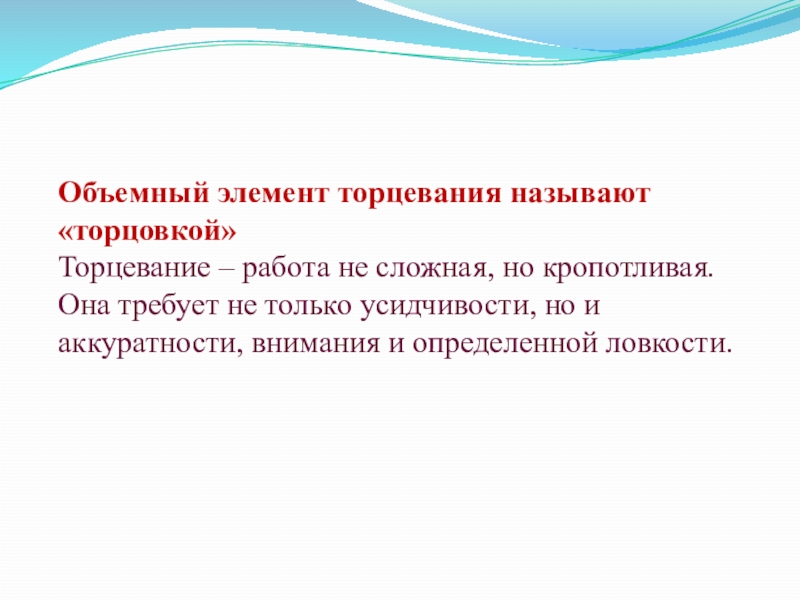 Объемный элемент торцевания называют «торцовкой»
Торцевание – работа не сложная, но кропотливая. Она требует не только усидчивости, но и аккуратности, внимания и определенной ловкости.